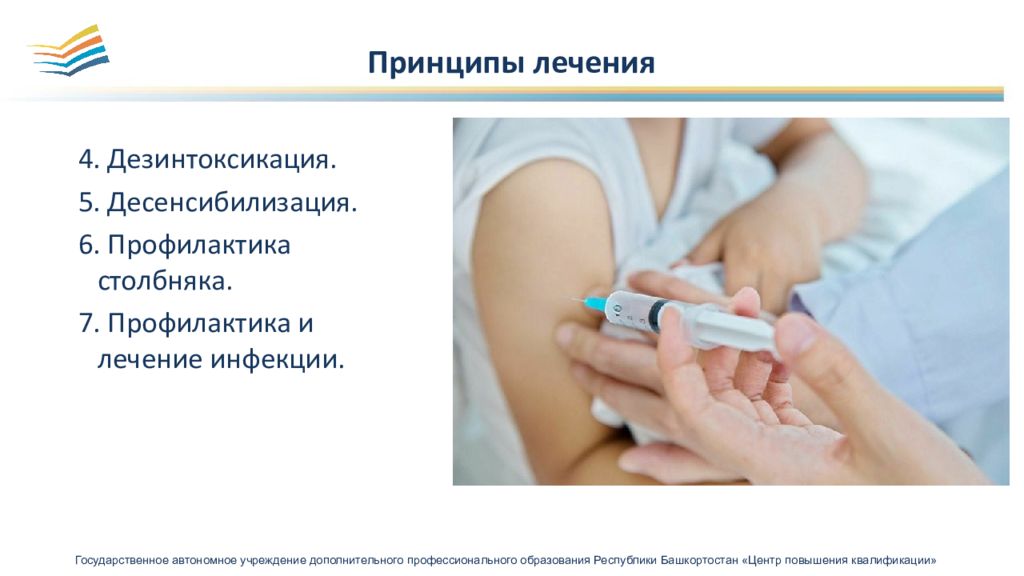 Принципы лечения

4. Дезинтоксикация.

5. Десенсибилизация.

6. Профилактика столбняка.

7. Профилактика и лечение инфекции.

Государственное автономное учреждение дополнительного профессионального образования Республики Башкортостан «Центр повышения квалификации»